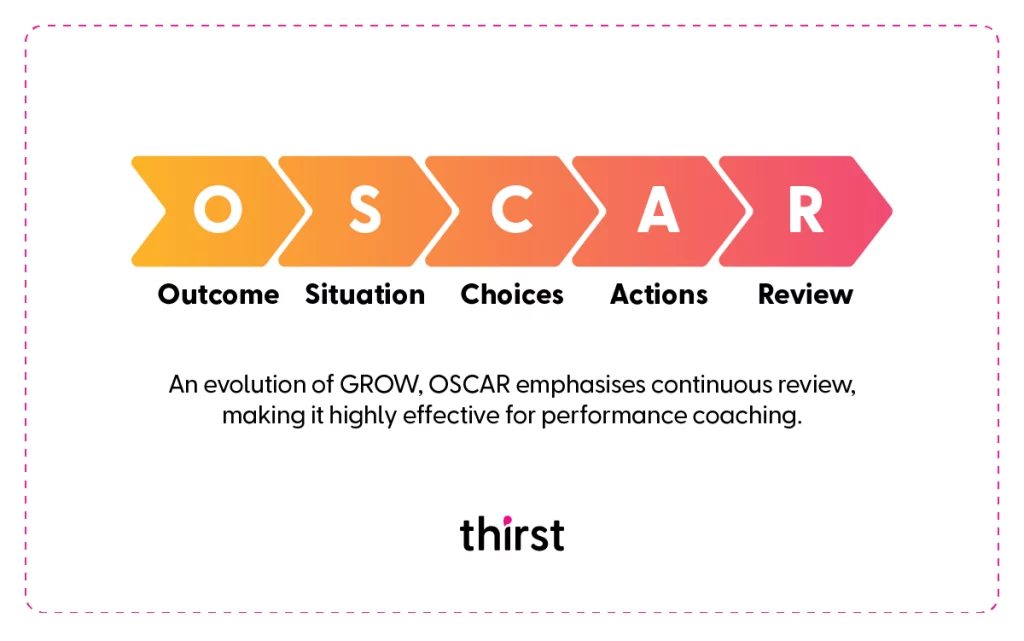 O S C A R

Outcome Situation Choices Actions Review

An evolution of GROW, OSCAR emphasises continuous review, making it highly effective for performance coaching.

thirst